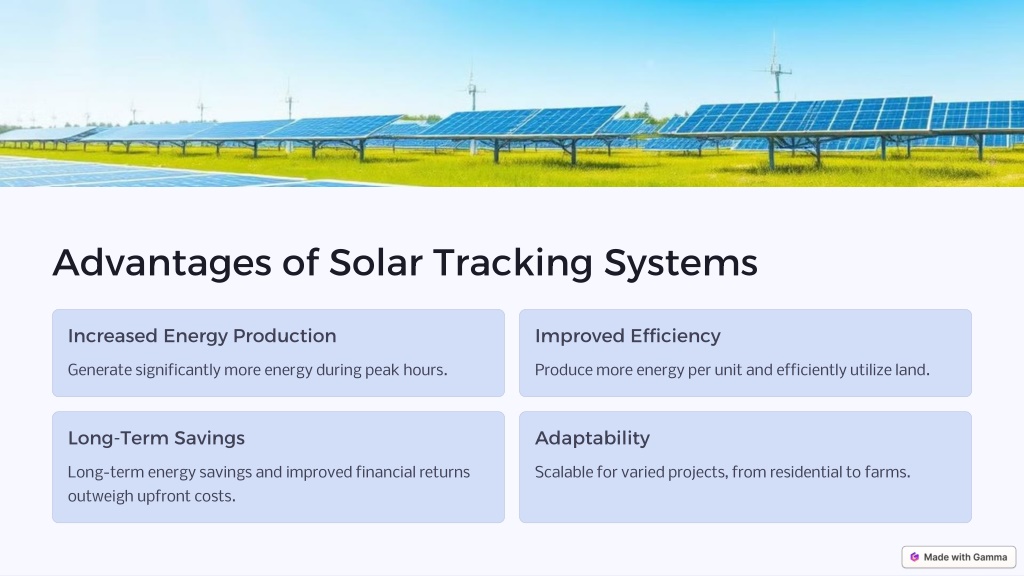 Advantages of Solar Tracking Systems

Increased Energy Production

Generate significantly more energy during peak hours.

Improved Efficiency

Produce more energy per unit and efficiently utilize land.

Long-Term Savings

Long-term energy savings and improved financial returns outweigh upfront costs.

Adaptability

Scalable for varied projects, from residential to farms.

Made with Gamma